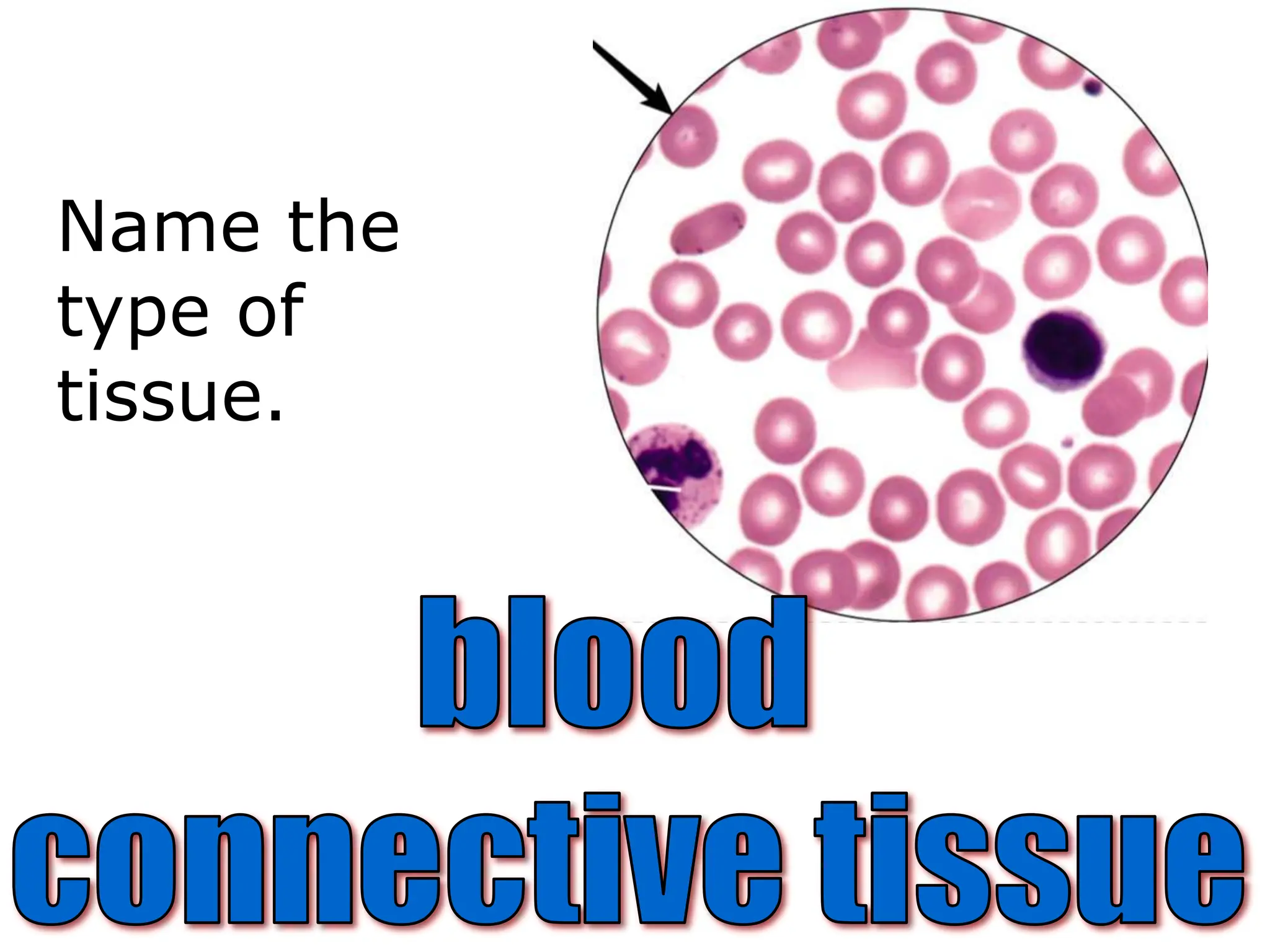 Name the type of tissue.

blood
connective tissue